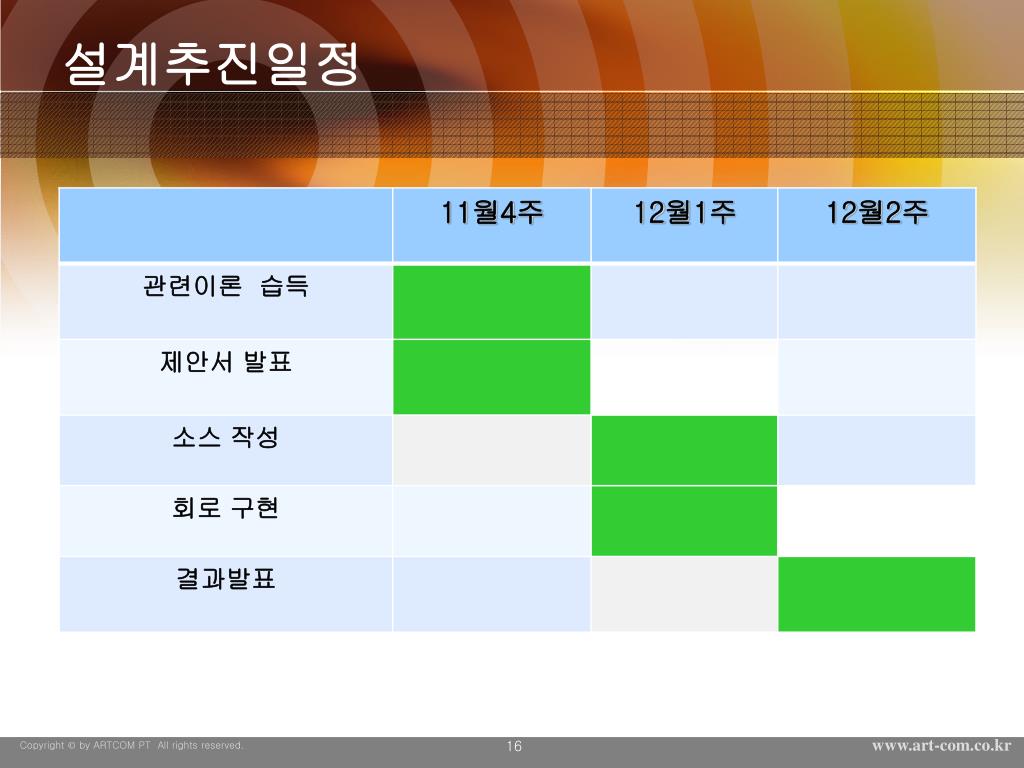 설계추진일정

| | 11월4주 | 12월1주 | 12월2주 |
|---|---|---|---|
| 관련이론 습득 | | | |
| 제안서 발표 | | | |
| 소스 작성 | | | |
| 회로 구현 | | | |
| 결과발표 | | | |

Copyright © by ARTCOM PT All rights reserved.

16

www.art-com.co.kr